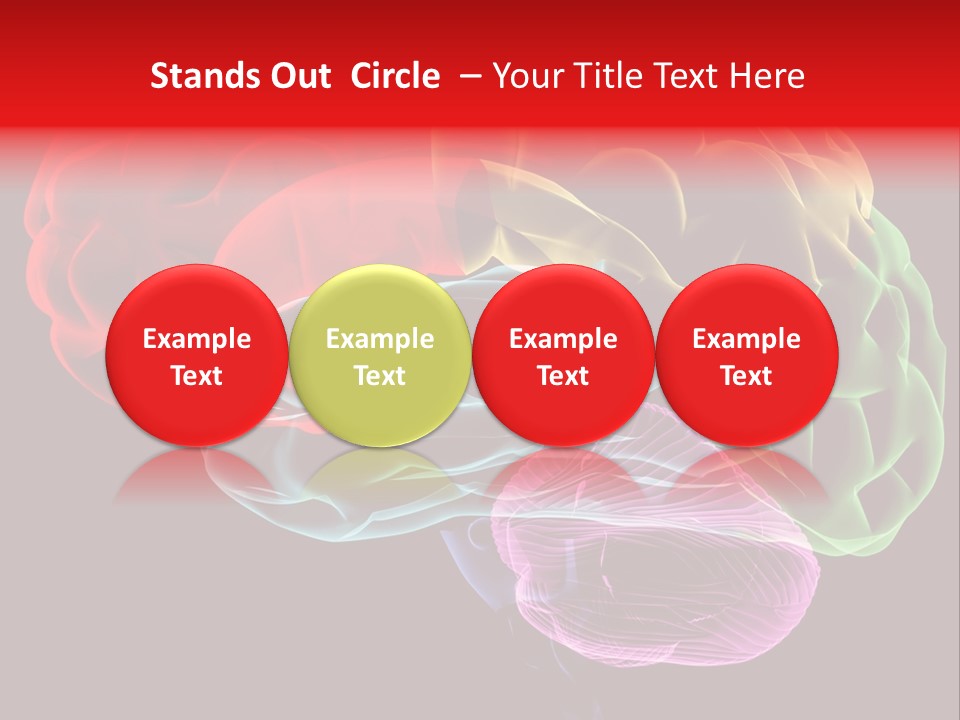 Stands Out Circle – Your Title Text Here

Example Text

Example Text

Example Text

Example Text